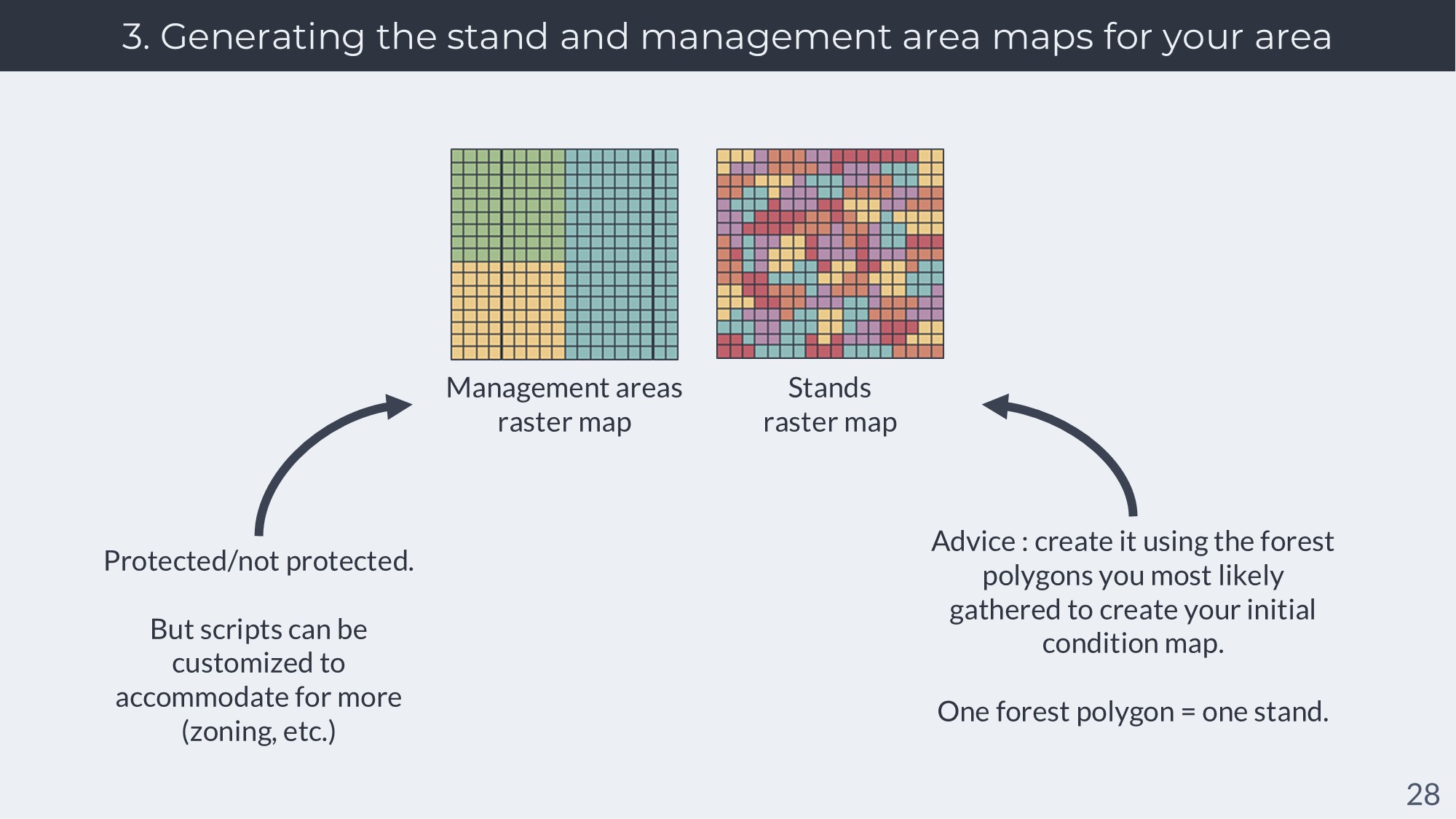 3. Generating the stand and management area maps for your area

Management areas raster map

Stands raster map

Protected/not protected.

But scripts can be customized to accommodate for more (zoning, etc.)

Advice : create it using the forest polygons you most likely gathered to create your initial condition map.

One forest polygon = one stand.

28